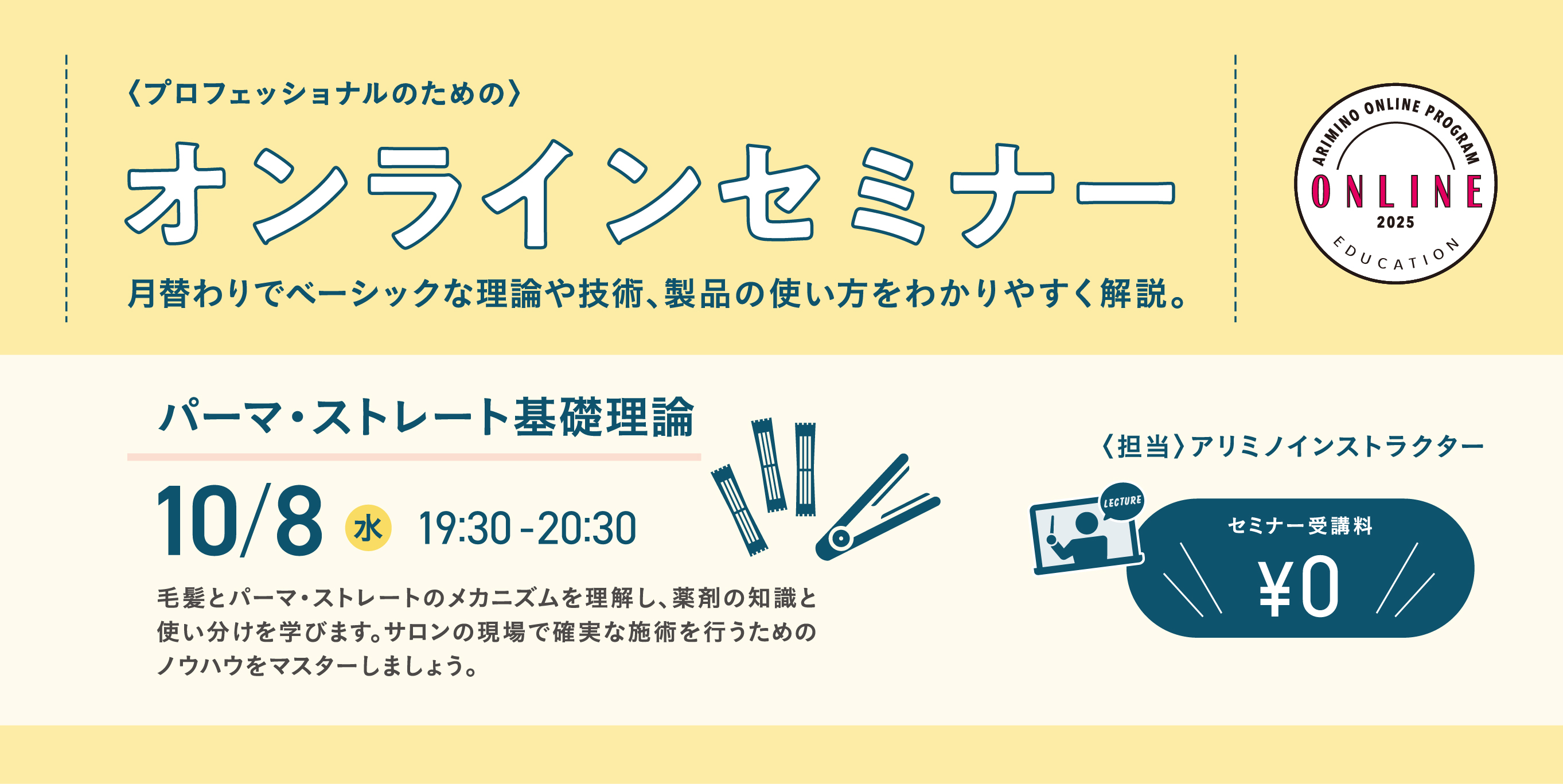 〈プロフェッショナルのための〉

オンラインセミナー

月替わりでベーシックな理論や技術、製品の使い方をわかりやすく解説。

ARIMINO ONLINE PROGRAM
ONLINE
2025
EDUCATION

パーマ・ストレート基礎理論

10/8 水 19:30-20:30

毛髪とパーマ・ストレートのメカニズムを理解し、薬剤の知識と使い分けを学びます。サロンの現場で確実な施術を行うためのノウハウをマスターしましょう。

〈担当〉アリミノインストラクター

LECTURE

セミナー受講料
¥0